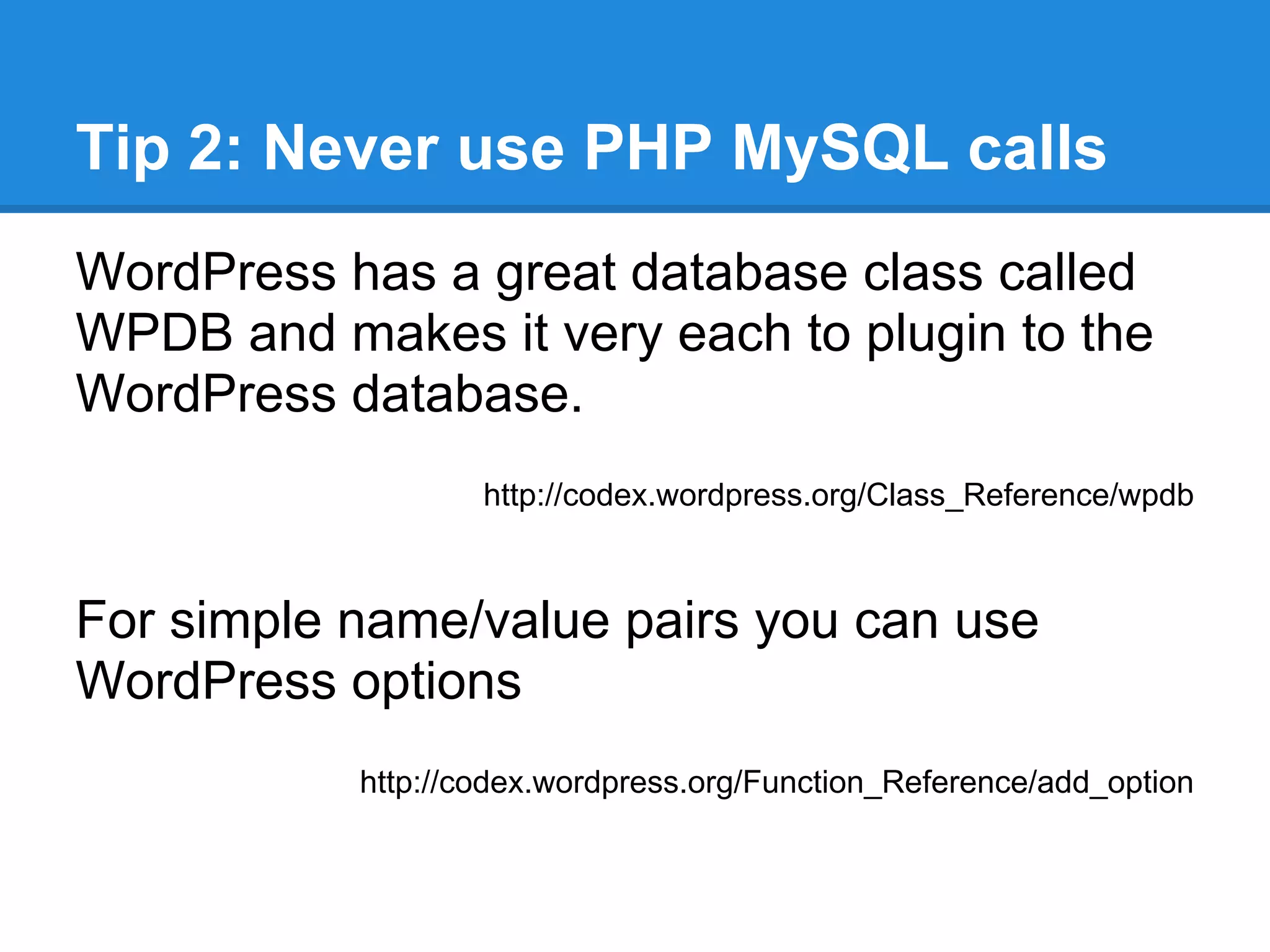 Tip 2: Never use PHP MySQL calls

WordPress has a great database class called WPDB and makes it very each to plugin to the WordPress database.

http://codex.wordpress.org/Class_Reference/wpdb

For simple name/value pairs you can use WordPress options

http://codex.wordpress.org/Function_Reference/add_option